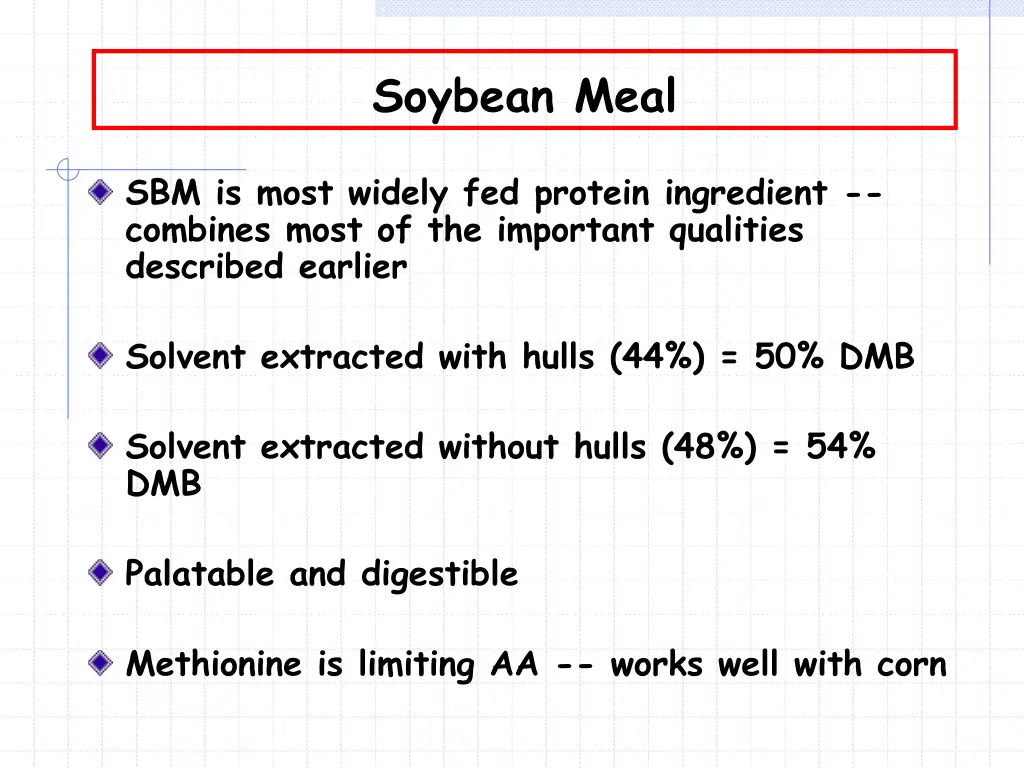 Soybean Meal

SBM is most widely fed protein ingredient -- combines most of the important qualities described earlier

Solvent extracted with hulls (44%) = 50% DMB

Solvent extracted without hulls (48%) = 54% DMB

Palatable and digestible

Methionine is limiting AA -- works well with corn